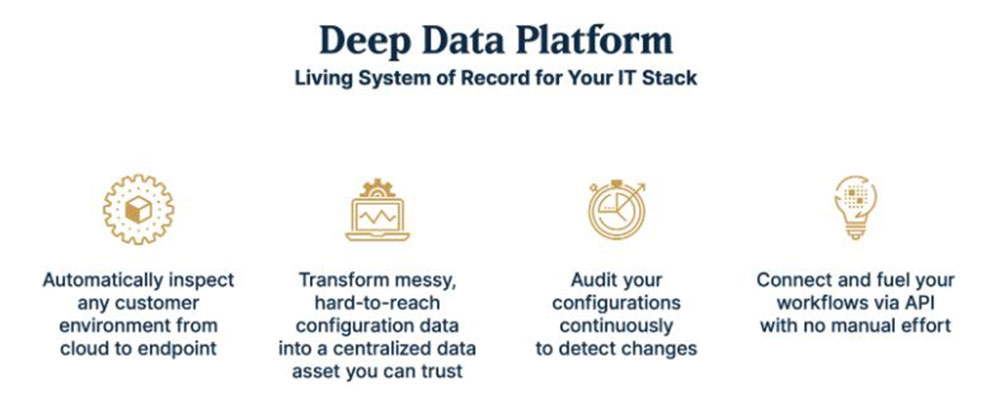 Deep Data Platform
Living System of Record for Your IT Stack

Automatically inspect any customer environment from cloud to endpoint

Transform messy, hard-to-reach configuration data into a centralized data asset you can trust

Audit your configurations continuously to detect changes

Connect and fuel your workflows via API with no manual effort